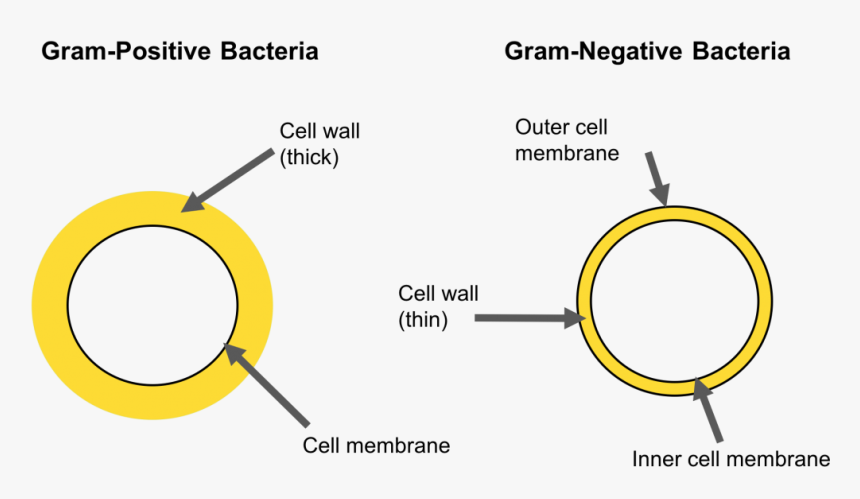 Gram-Positive Bacteria

Cell wall (thick)

Cell membrane

Gram-Negative Bacteria

Outer cell membrane

Cell wall (thin)

Inner cell membrane